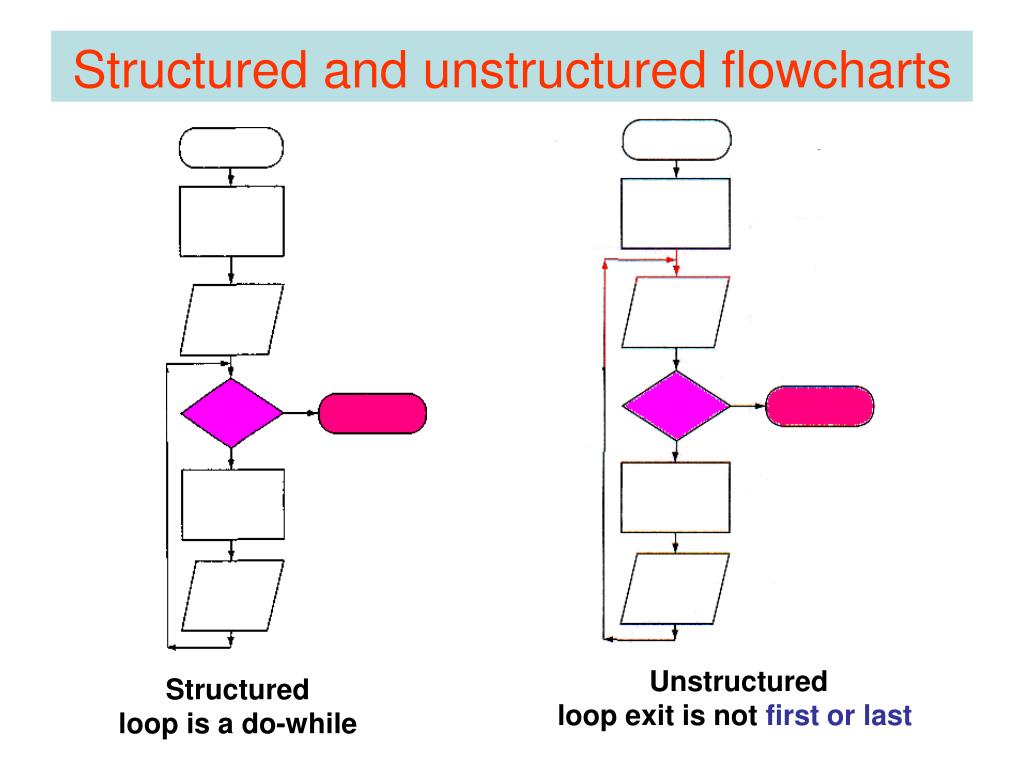 Structured and unstructured flowcharts

Structured
loop is a do-while

Unstructured
loop exit is not first or last